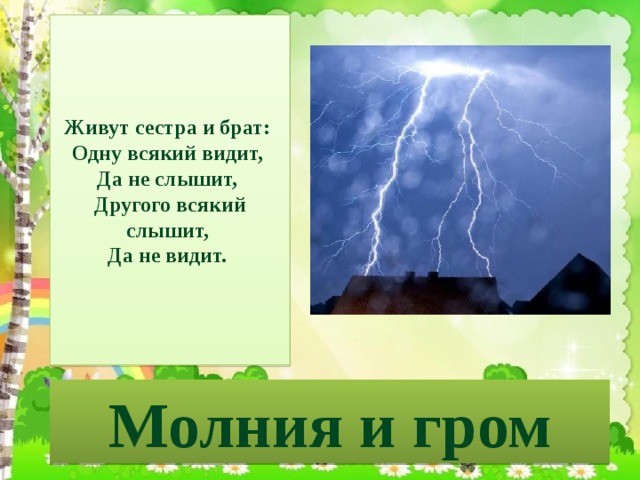 Живут сестра и брат:
Одну всякий видит,
Да не слышит,
Другого всякий слышит,
Да не видит.

Молния и гром